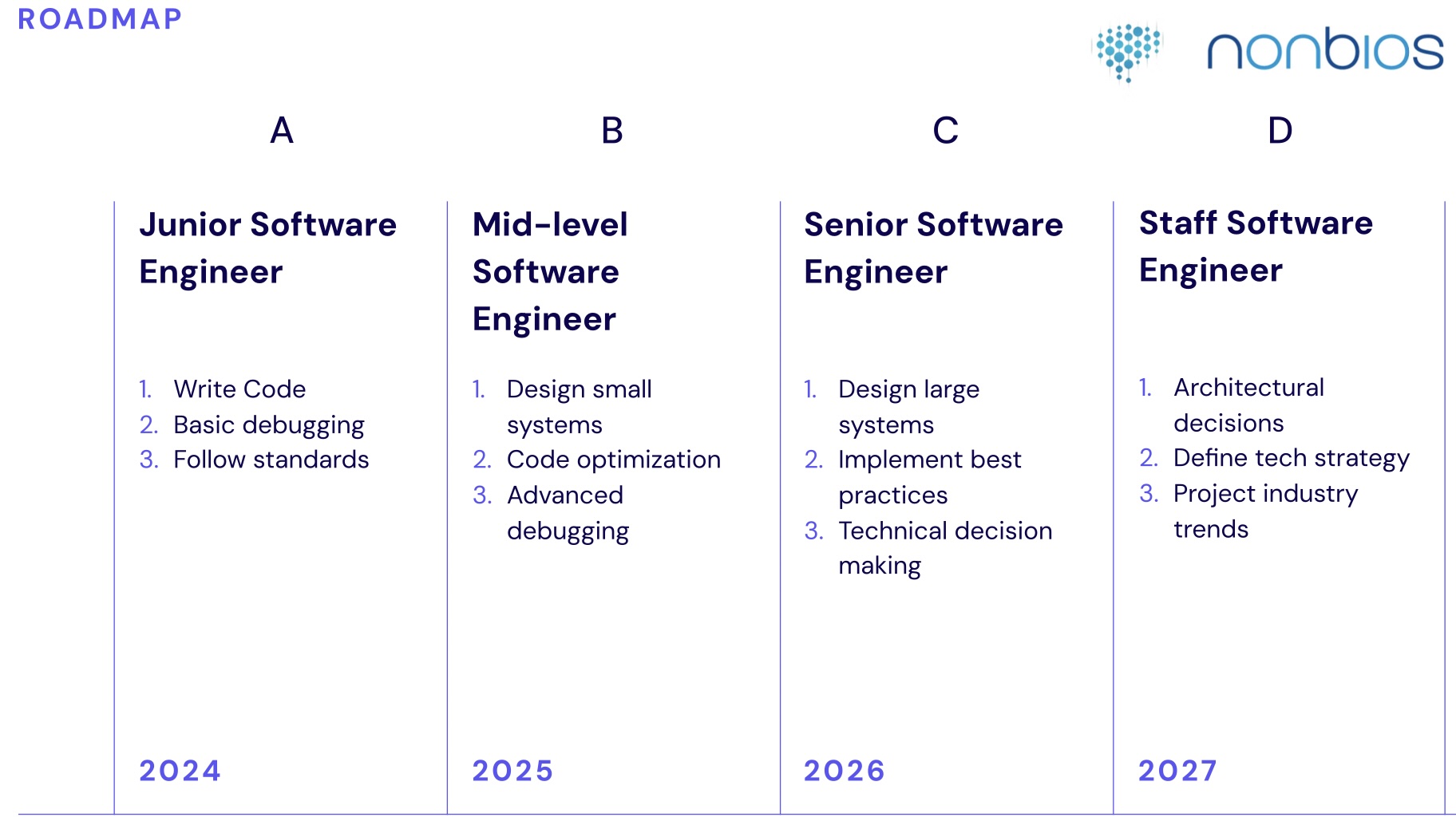 ROADMAP

nonbios

A

Junior Software Engineer

1. Write Code
2. Basic debugging
3. Follow standards

2024

B

Mid-level Software Engineer

1. Design small systems
2. Code optimization
3. Advanced debugging

2025

C

Senior Software Engineer

1. Design large systems
2. Implement best practices
3. Technical decision making

2026

D

Staff Software Engineer

1. Architectural decisions
2. Define tech strategy
3. Project industry trends

2027